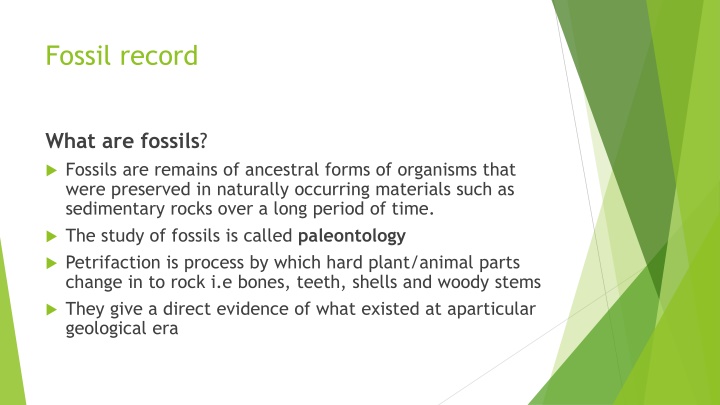 Fossil record

What are fossils?

Fossils are remains of ancestral forms of organisms that were preserved in naturally occurring materials such as sedimentary rocks over a long period of time.

The study of fossils is called paleontology

Petrifaction is process by which hard plant/animal parts change in to rock i.e bones, teeth, shells and woody stems

They give a direct evidence of what existed at aparticular geological era